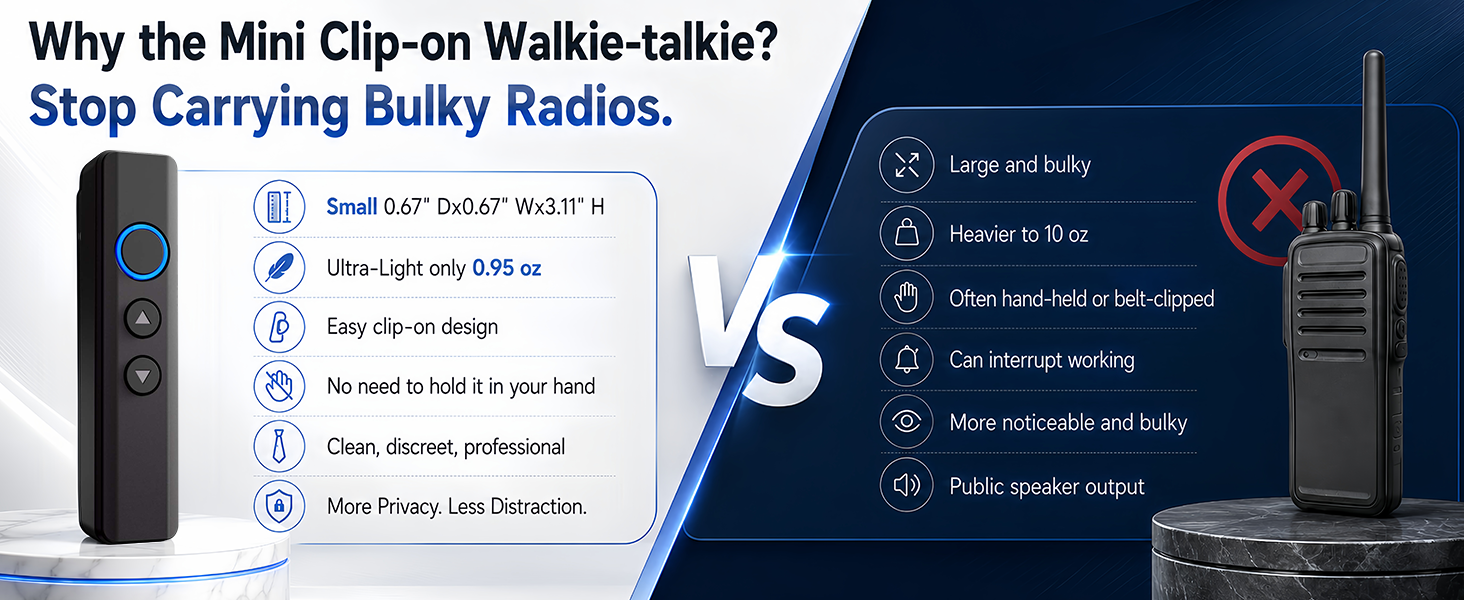 Why the Mini Clip-on Walkie-talkie?
Stop Carrying Bulky Radios.

Small 0.67" Dx0.67" Wx3.11" H

Ultra-Light only 0.95 oz

Easy clip-on design

No need to hold it in your hand

Clean, discreet, professional

More Privacy. Less Distraction.

VS

Large and bulky

Heavier to 10 oz

Often hand-held or belt-clipped

Can interrupt working

More noticeable and bulky

Public speaker output